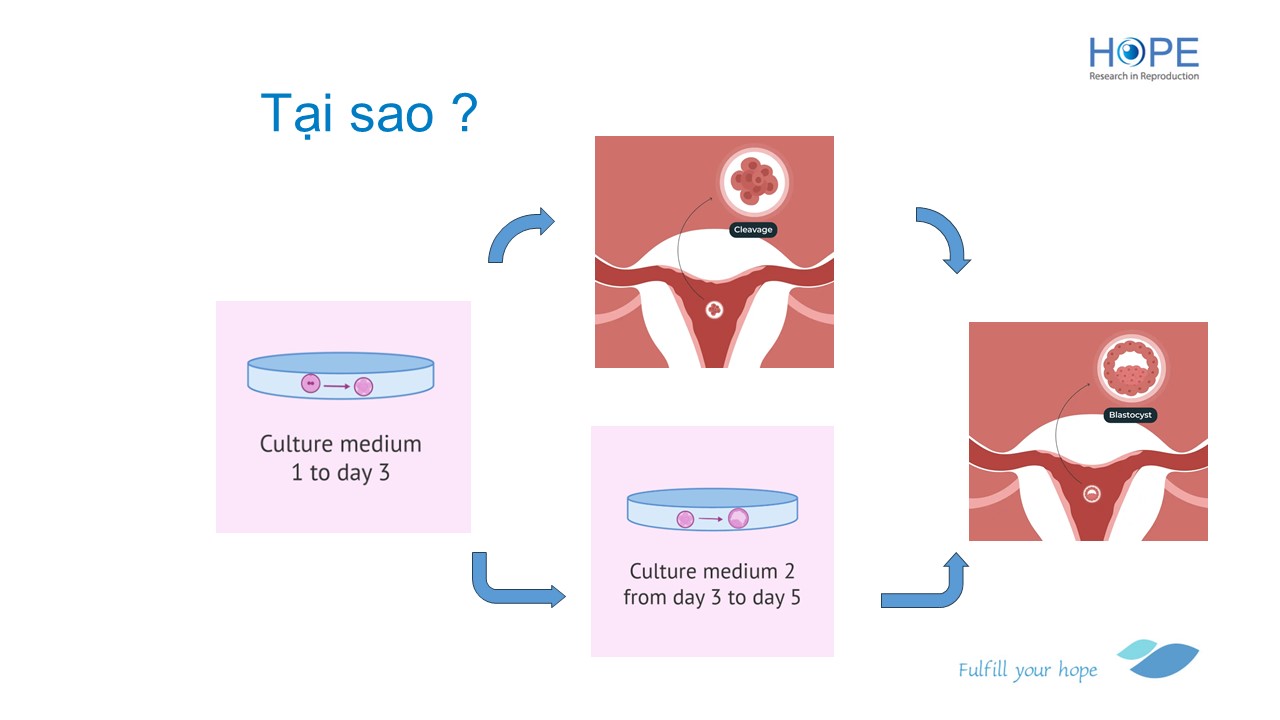 HOPE
Research in Reproduction

Tại sao ?

Cleavage

Culture medium
1 to day 3

Blastocyst

Culture medium 2
from day 3 to day 5

Fulfill your hope